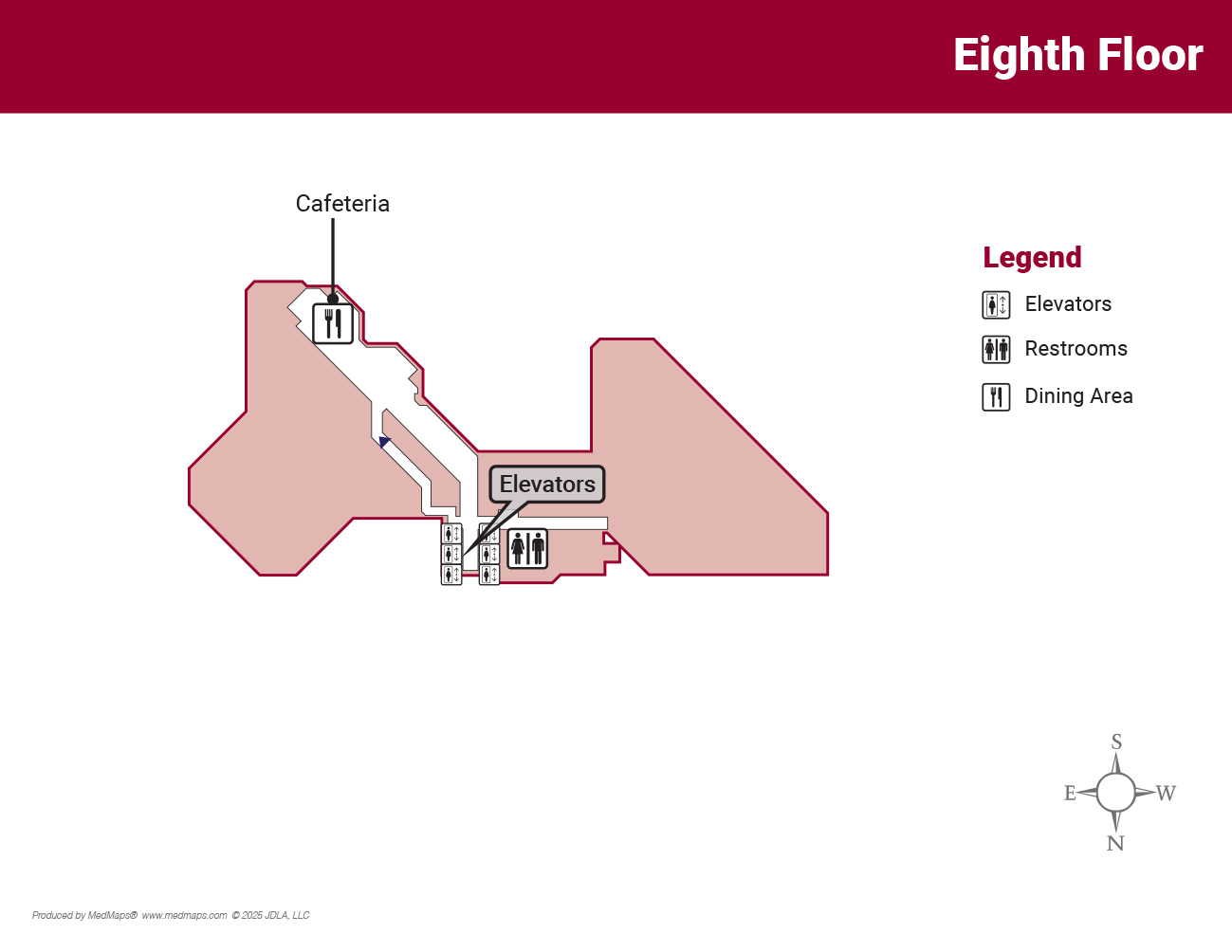 Eighth Floor

Cafeteria

Elevators

Legend

Elevators

Restrooms

Dining Area

S
E
W
N

Produced by MedMaps® www.medmaps.com © 2025 JDLA, LLC